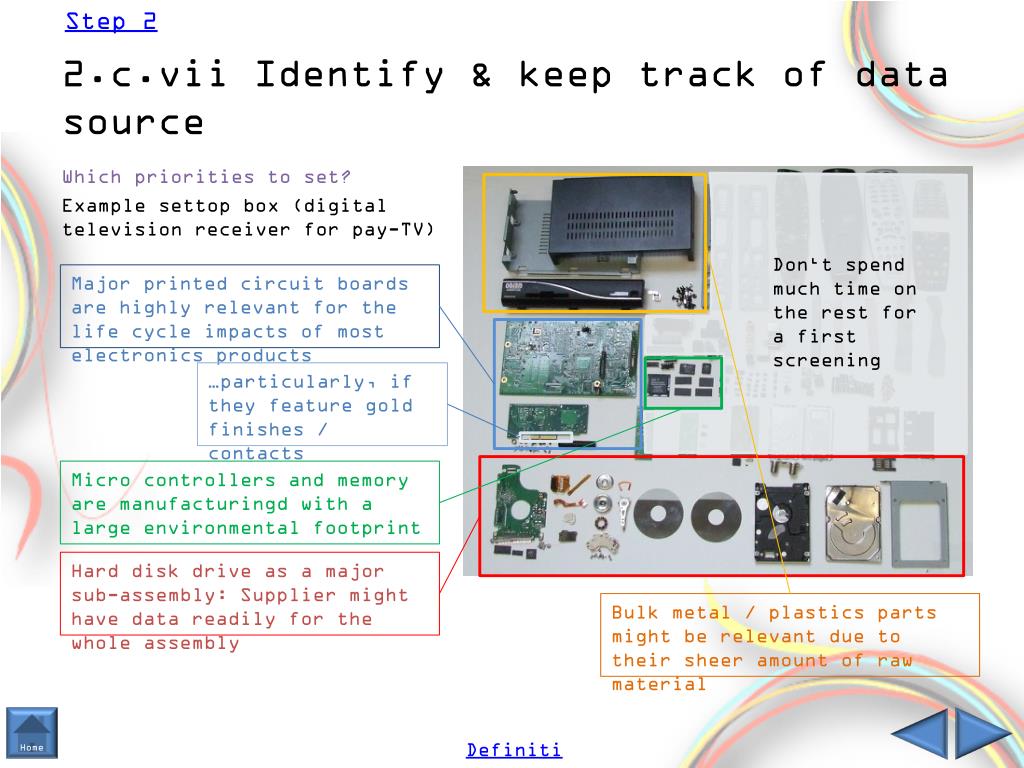 Step 2

2.c.vii Identify & keep track of data source

Which priorities to set?

Example settop box (digital television receiver for pay-TV)

Major printed circuit boards are highly relevant for the life cycle impacts of most electronics products

…particularly, if they feature gold finishes / contacts

Micro controllers and memory are manufacturingd with a large environmental footprint

Hard disk drive as a major sub-assembly: Supplier might have data readily for the whole assembly

Don't spend much time on the rest for a first screening

Bulk metal / plastics parts might be relevant due to their sheer amount of raw material

Home

Definiti